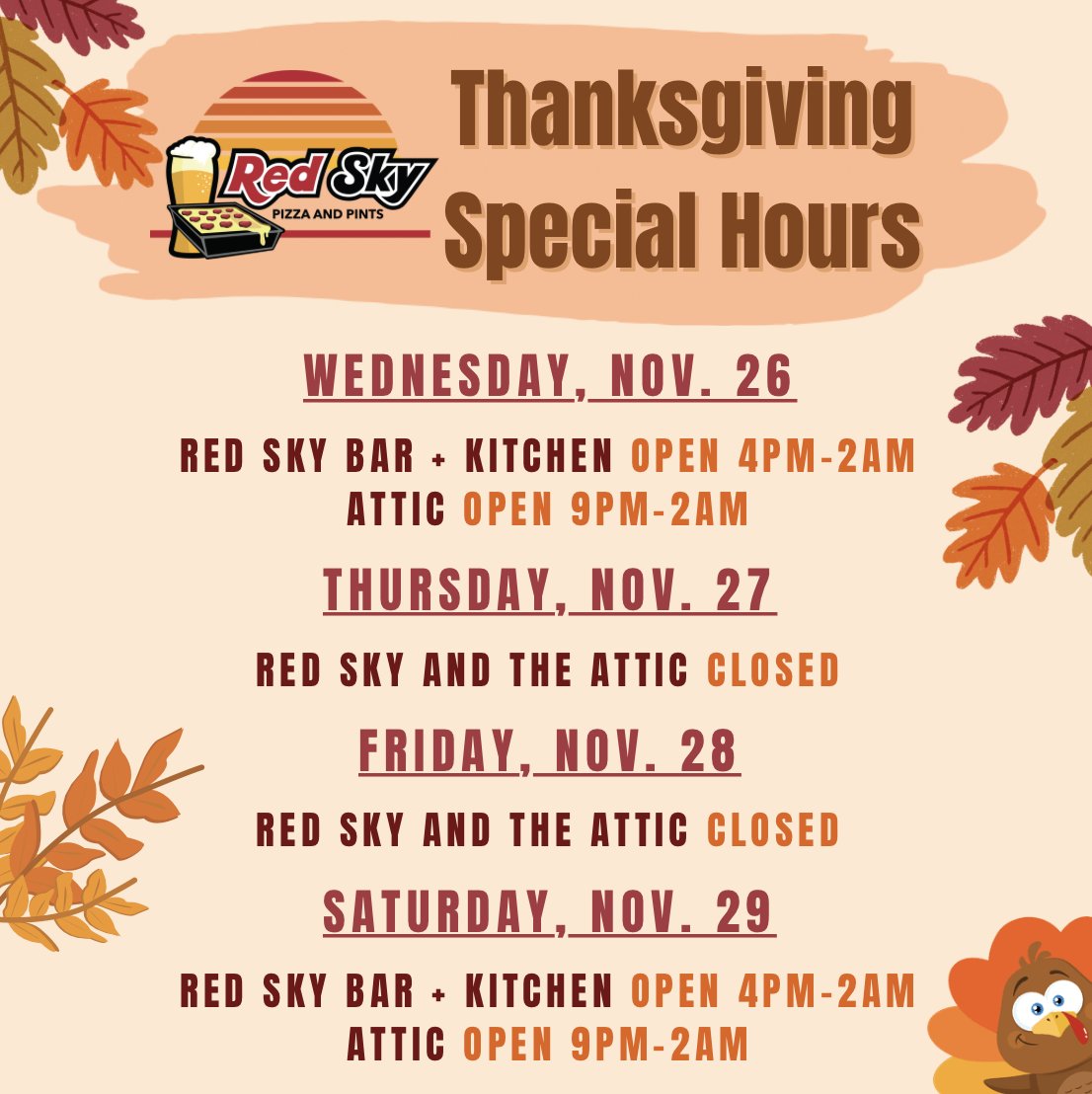 Red Sky
PIZZA AND PINTS

Thanksgiving Special Hours

WEDNESDAY, NOV. 26

RED SKY BAR + KITCHEN OPEN 4PM-2AM
ATTIC OPEN 9PM-2AM

THURSDAY, NOV. 27

RED SKY AND THE ATTIC CLOSED

FRIDAY, NOV. 28

RED SKY AND THE ATTIC CLOSED

SATURDAY, NOV. 29

RED SKY BAR + KITCHEN OPEN 4PM-2AM
ATTIC OPEN 9PM-2AM